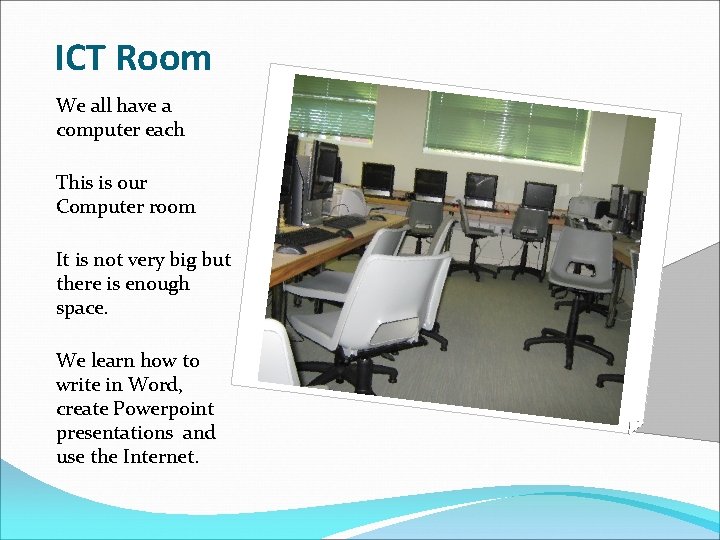 ICT Room

We all have a computer each

This is our Computer room

It is not very big but there is enough space.

We learn how to write in Word, create Powerpoint presentations and use the Internet.